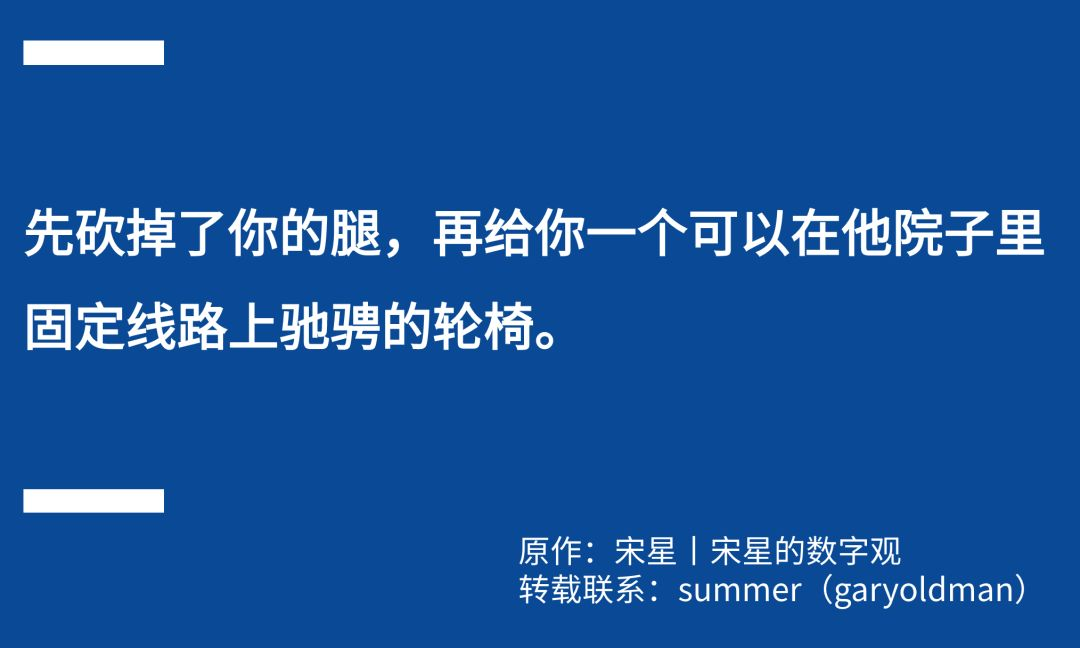 先砍掉了你的腿，再给你一个可以在他院子里固定线路上驰骋的轮椅。

原作：宋星丨宋星的数字观
转载联系：summer（garyoldman）